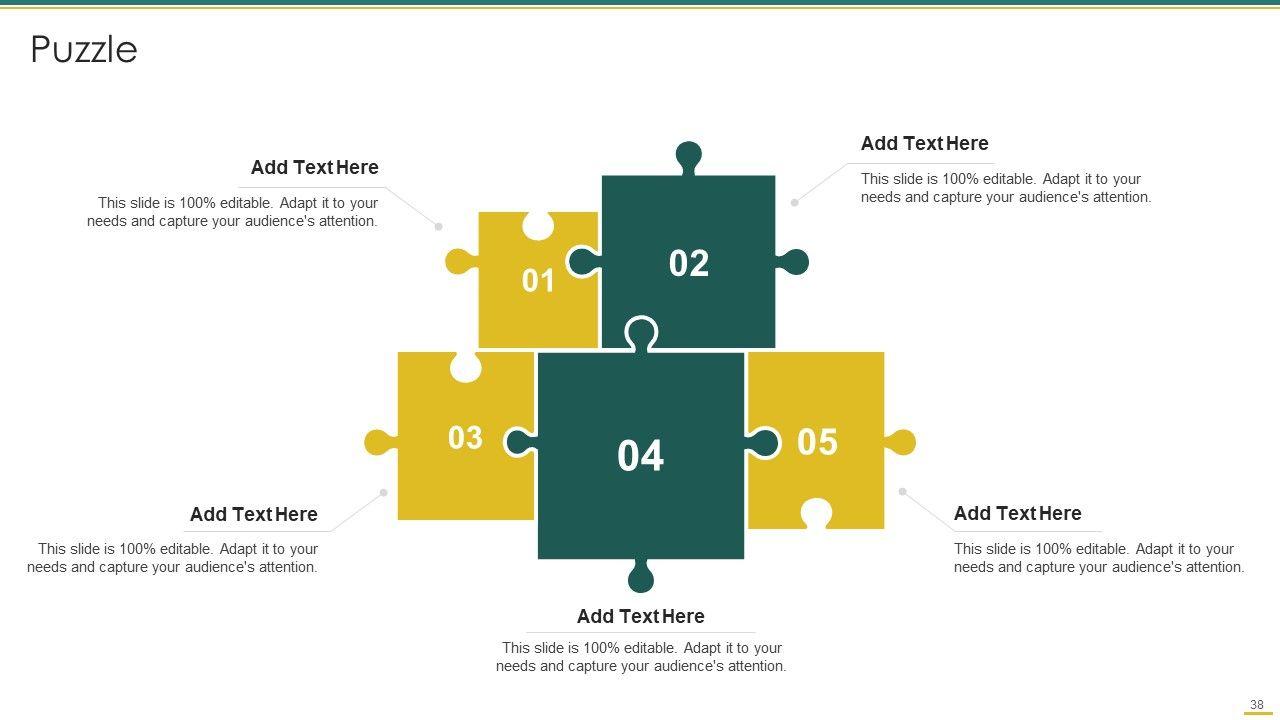 Puzzle

Add Text Here
This slide is 100% editable. Adapt it to your needs and capture your audience's attention.

Add Text Here
This slide is 100% editable. Adapt it to your needs and capture your audience's attention.

01

02

03

04

05

Add Text Here
This slide is 100% editable. Adapt it to your needs and capture your audience's attention.

Add Text Here
This slide is 100% editable. Adapt it to your needs and capture your audience's attention.

Add Text Here
This slide is 100% editable. Adapt it to your needs and capture your audience's attention.

38